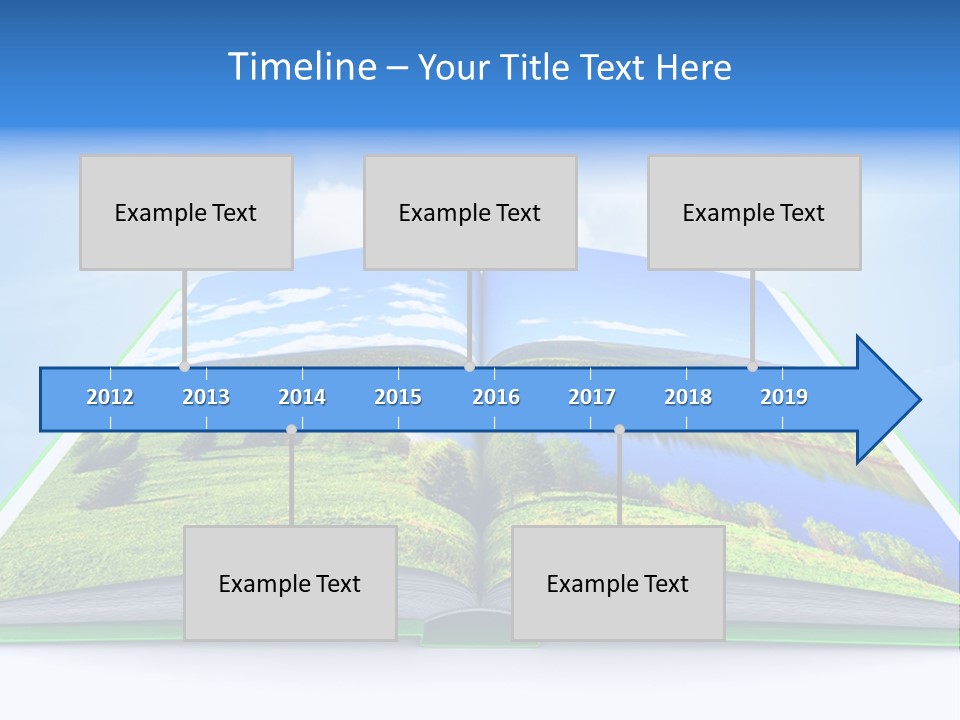 Timeline – Your Title Text Here

Example Text

Example Text

Example Text

2012 2013 2014 2015 2016 2017 2018 2019

Example Text

Example Text